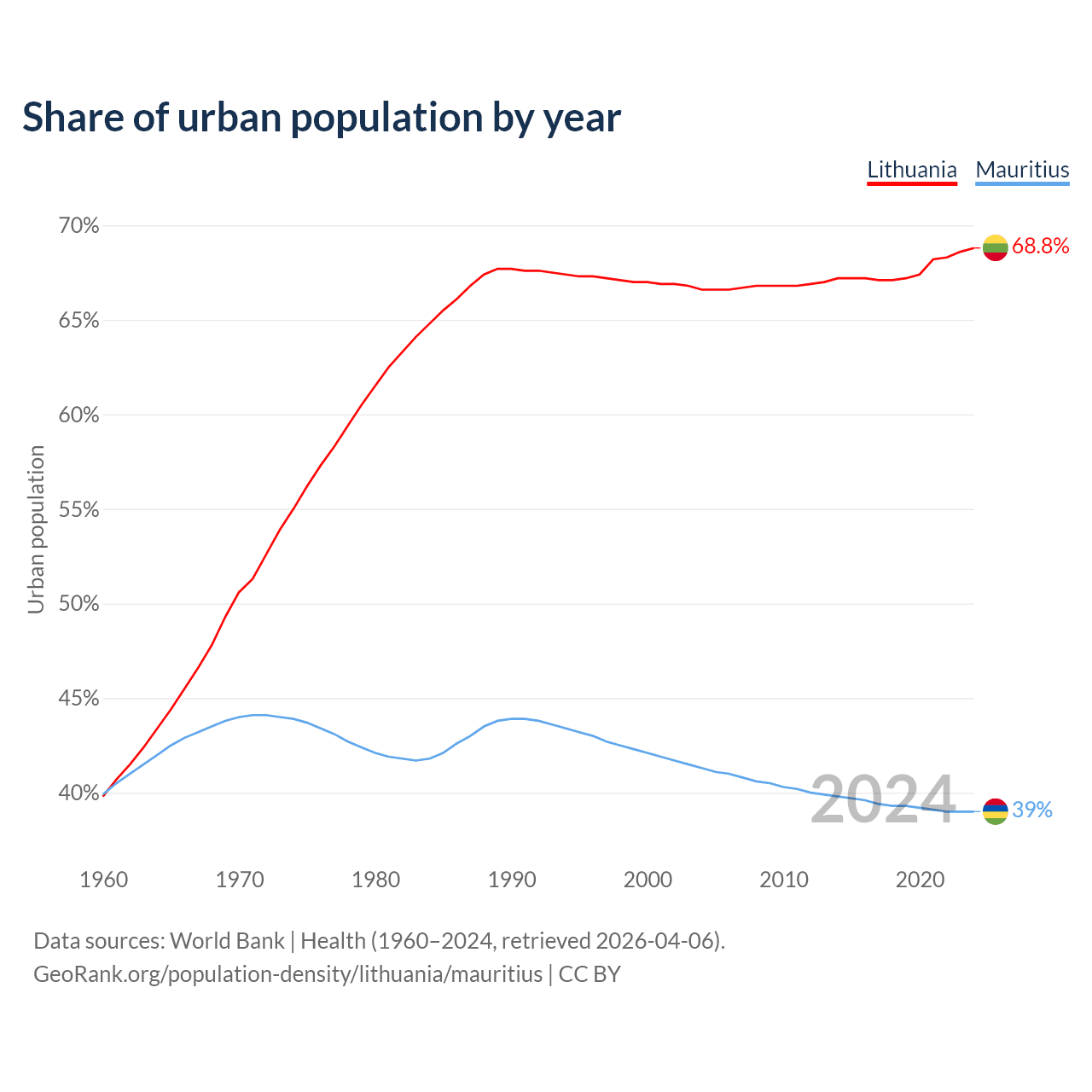 Share of urban population by year

Lithuania Mauritius

70%
65%
60%
55%
50%
45%
40%

Urban population

68.8%
39%

2024

1960 1970 1980 1990 2000 2010 2020

Data sources: World Bank | Health (1960–2024, retrieved 2026-04-06).
GeoRank.org/population-density/lithuania/mauritius | CC BY